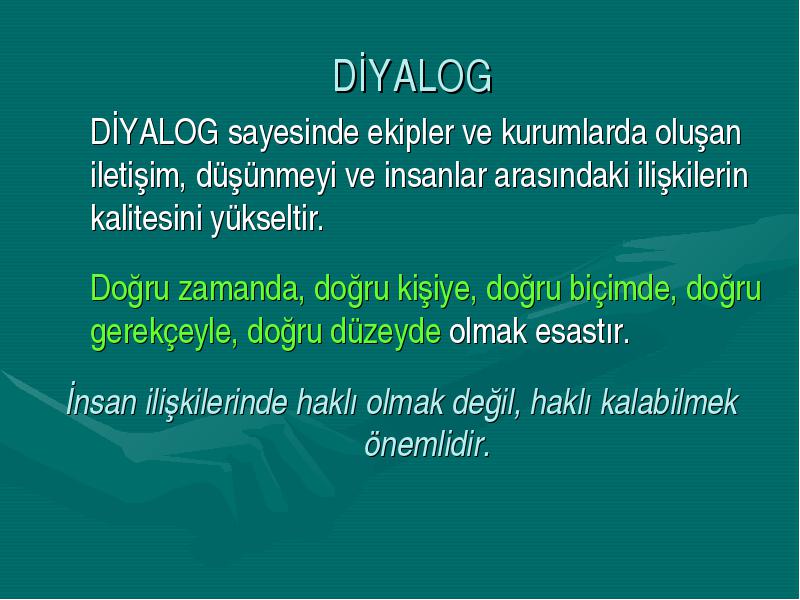 DİYALOG

DİYALOG sayesinde ekipler ve kurumlarda oluşan iletişim, düşünmeyi ve insanlar arasındaki ilişkilerin kalitesini yükseltir.

Doğru zamanda, doğru kişiye, doğru biçimde, doğru gerekçeyle, doğru düzeyde olmak esastır.

İnsan ilişkilerinde haklı olmak değil, haklı kalabilmek önemlidir.